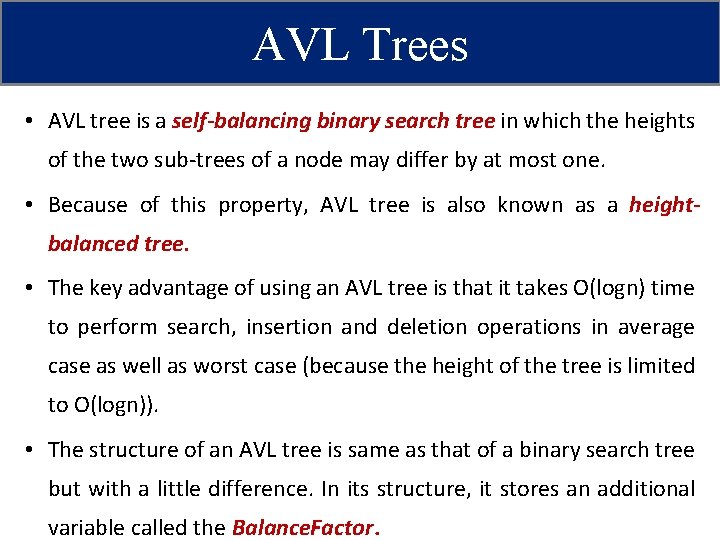 AVL Trees

• AVL tree is a self-balancing binary search tree in which the heights of the two sub-trees of a node may differ by at most one.

• Because of this property, AVL tree is also known as a height-balanced tree.

• The key advantage of using an AVL tree is that it takes O(logn) time to perform search, insertion and deletion operations in average case as well as worst case (because the height of the tree is limited to O(logn)).

• The structure of an AVL tree is same as that of a binary search tree but with a little difference. In its structure, it stores an additional variable called the BalanceFactor.